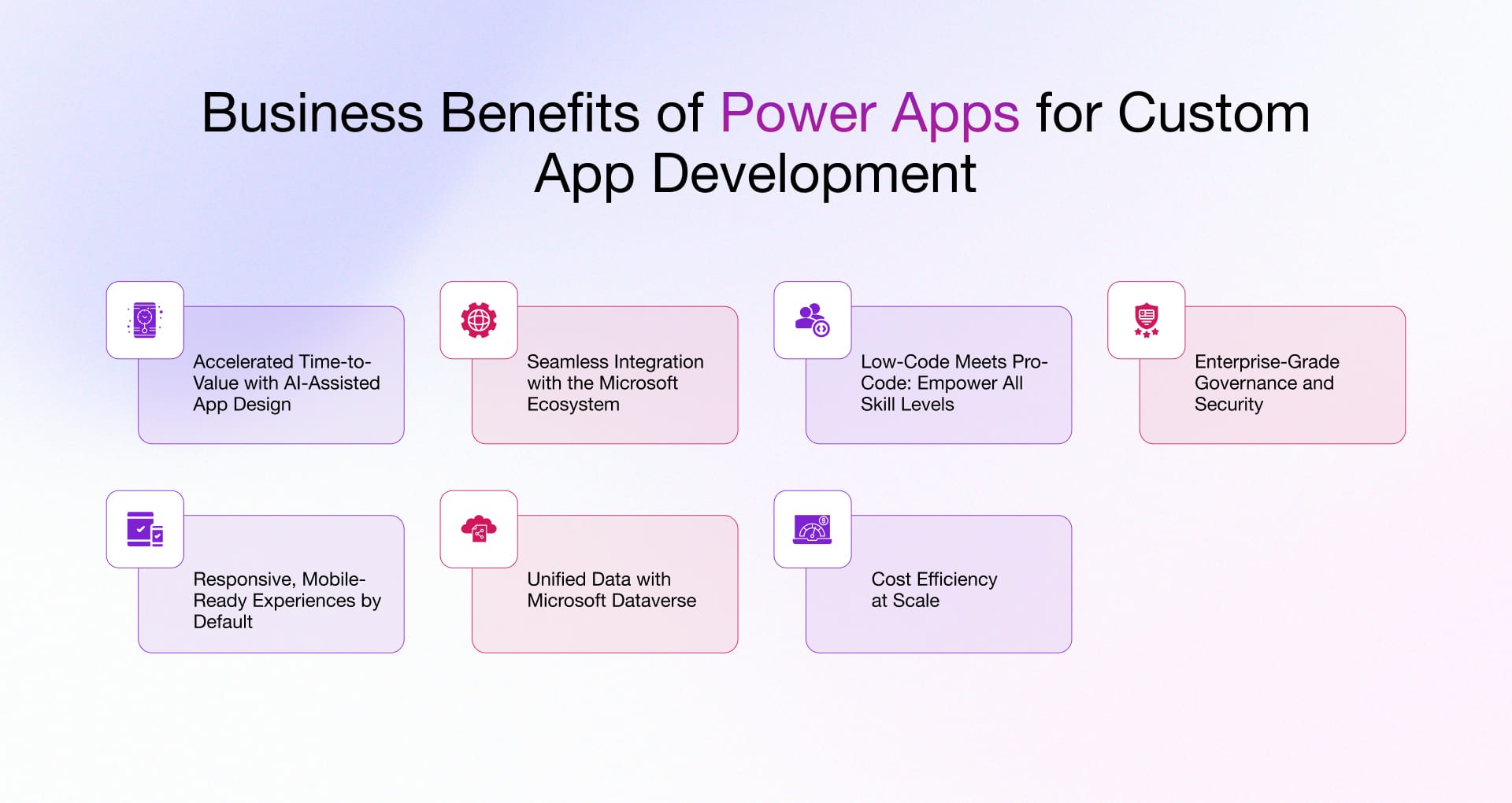 Business Benefits of Power Apps for Custom App Development

Accelerated Time-to-Value with AI-Assisted App Design

Seamless Integration with the Microsoft Ecosystem

Low-Code Meets Pro-Code: Empower All Skill Levels

Enterprise-Grade Governance and Security

Responsive, Mobile-Ready Experiences by Default

Unified Data with Microsoft Dataverse

Cost Efficiency at Scale